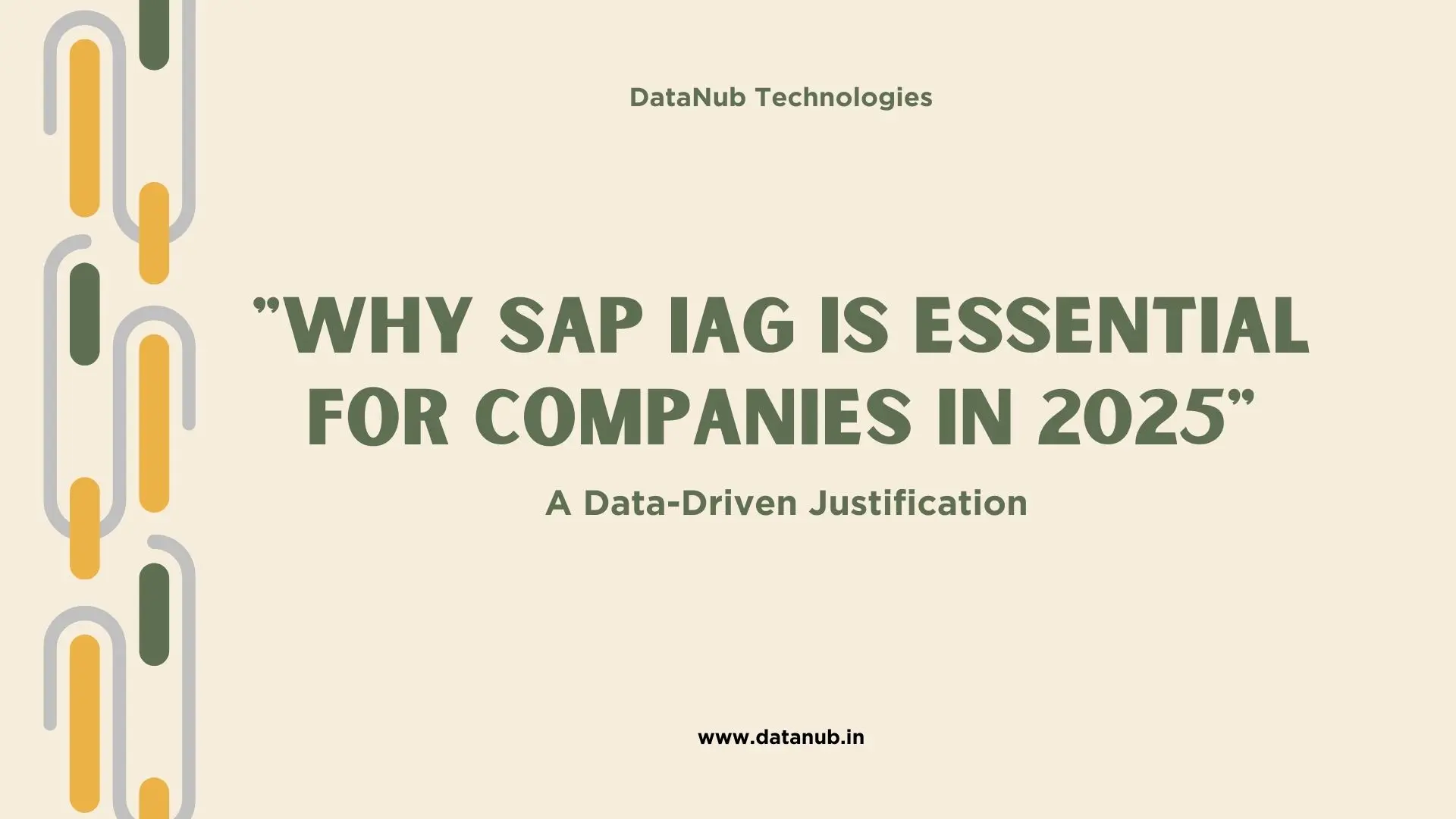 DataNub Technologies

”WHY SAP IAG IS ESSENTIAL FOR COMPANIES IN 2025”

A Data-Driven Justification

www.datanub.in